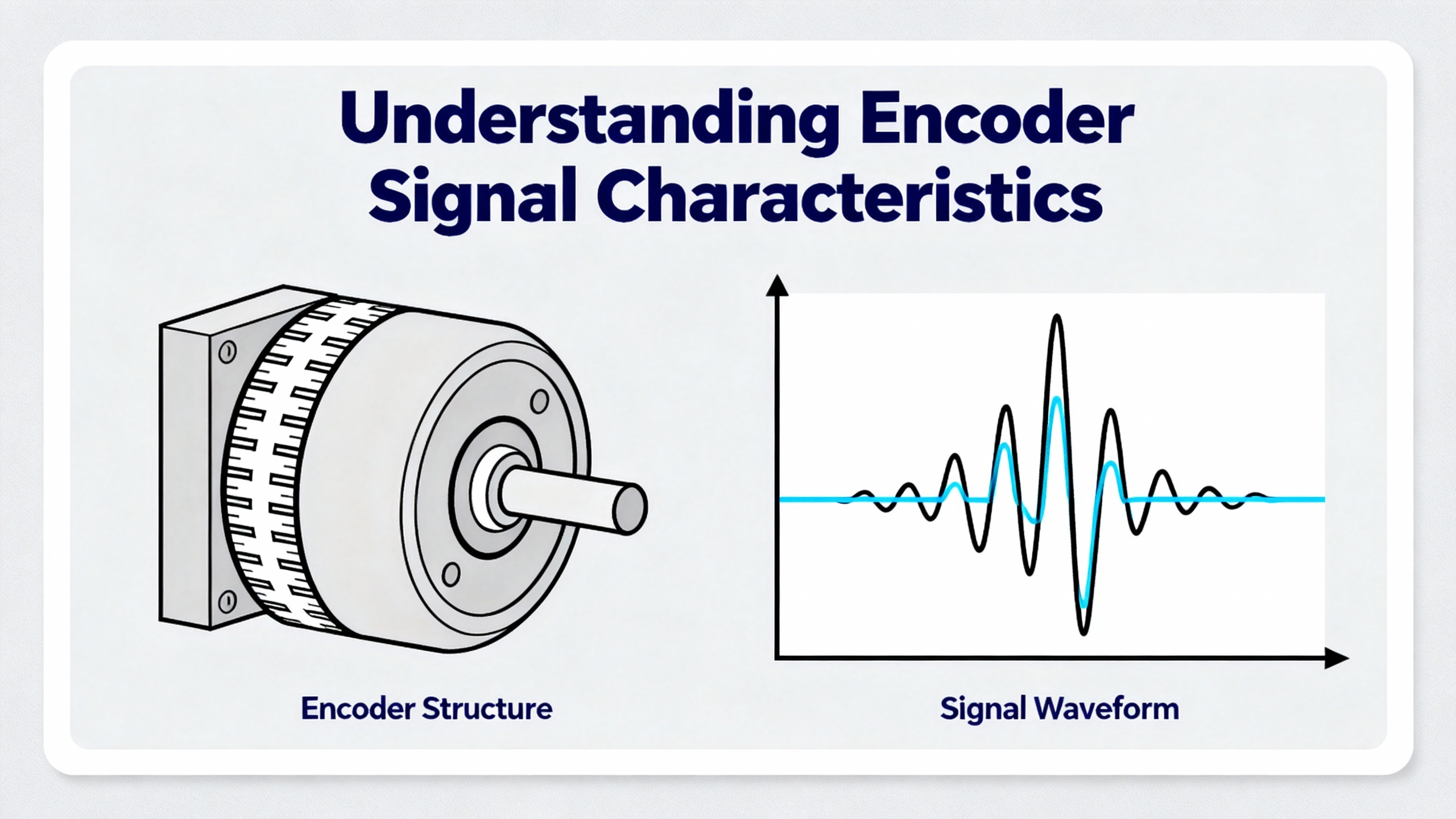 Understanding Encoder Signal Characteristics

Encoder Structure

Signal Waveform